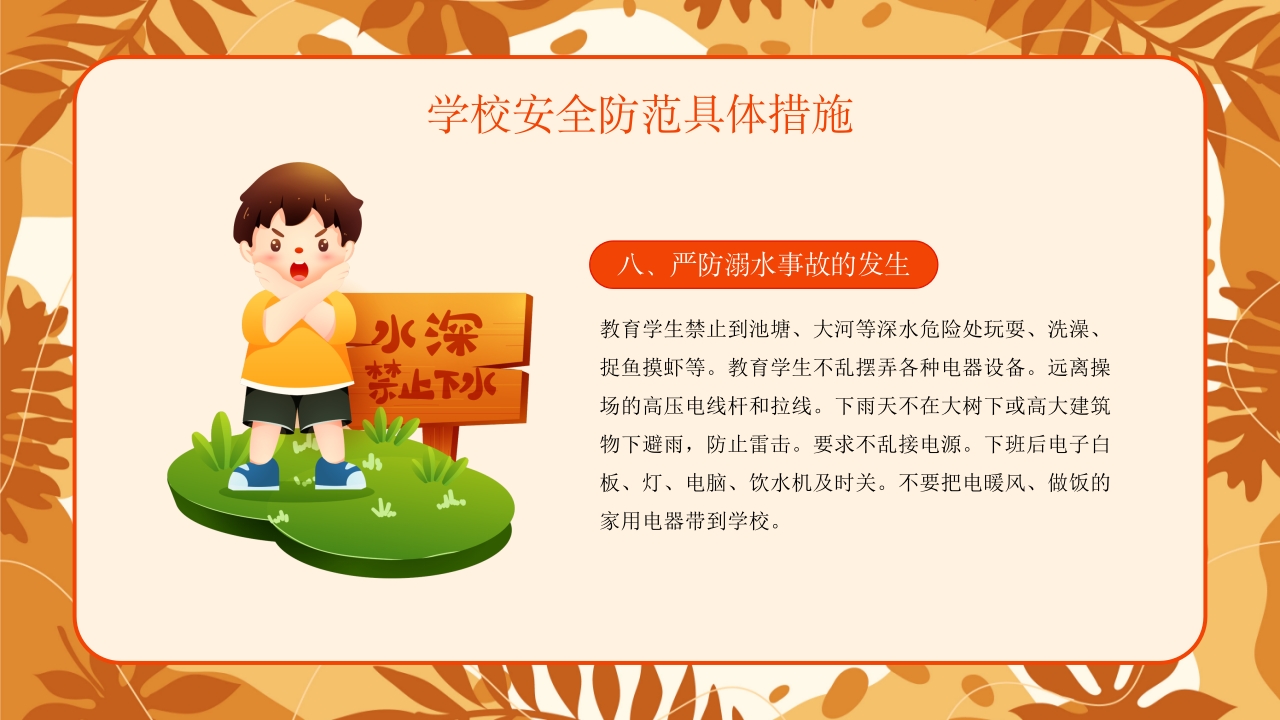 学校安全防范具体措施

水深
禁止下水

八、严防溺水事故的发生

教育学生禁止到池塘、大河等深水危险处玩耍、洗澡、捉鱼摸虾等。教育学生不乱摆弄各种电器设备。远离操场的高压电线杆和拉线。下雨天不在大树下或高大建筑物下避雨，防止雷击。要求不乱接电源。下班后电子白板、灯、电脑、饮水机及时关。不要把电暖风、做饭的家用电器带到学校。